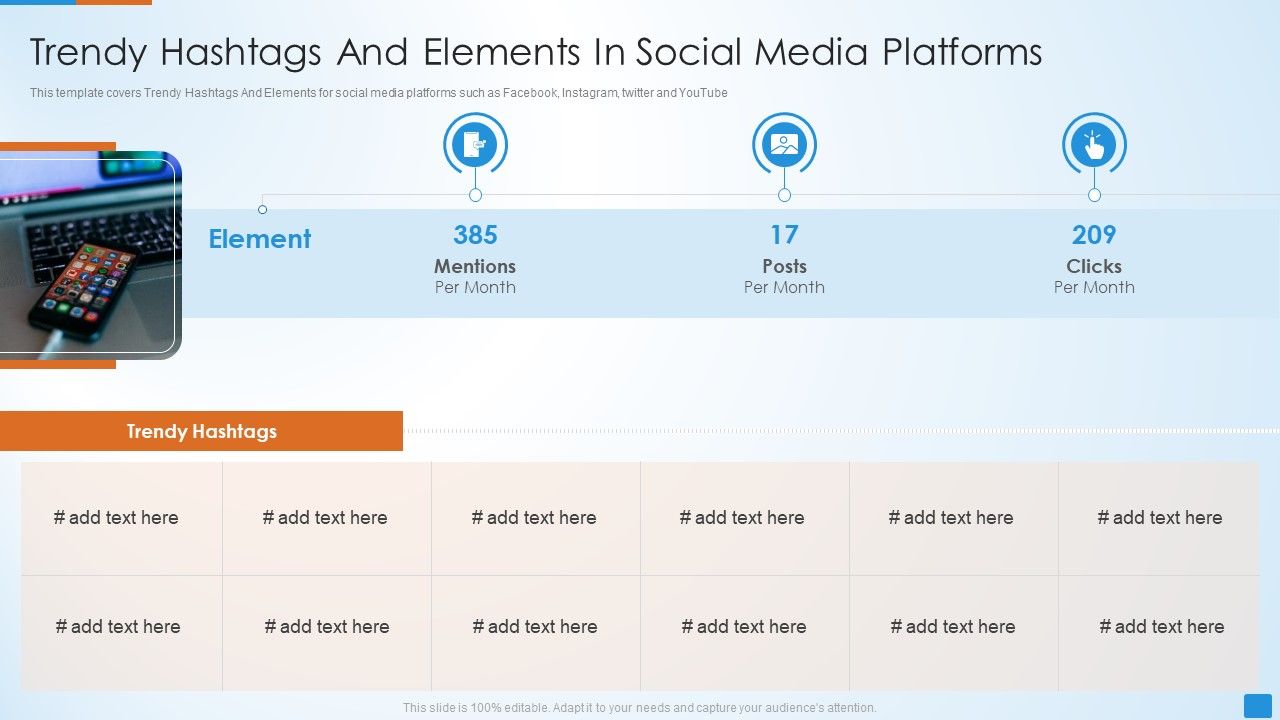 Trendy Hashtags And Elements In Social Media Platforms

This template covers Trendy Hashtags And Elements for social media platforms such as Facebook, Instagram, twitter and YouTube

Element

385
Mentions
Per Month

17
Posts
Per Month

209
Clicks
Per Month

Trendy Hashtags

| # add text here | # add text here | # add text here | # add text here | # add text here | # add text here |
|---|---|---|---|---|---|
| # add text here | # add text here | # add text here | # add text here | # add text here | # add text here |

This slide is 100% editable. Adapt it to your needs and capture your audience's attention.